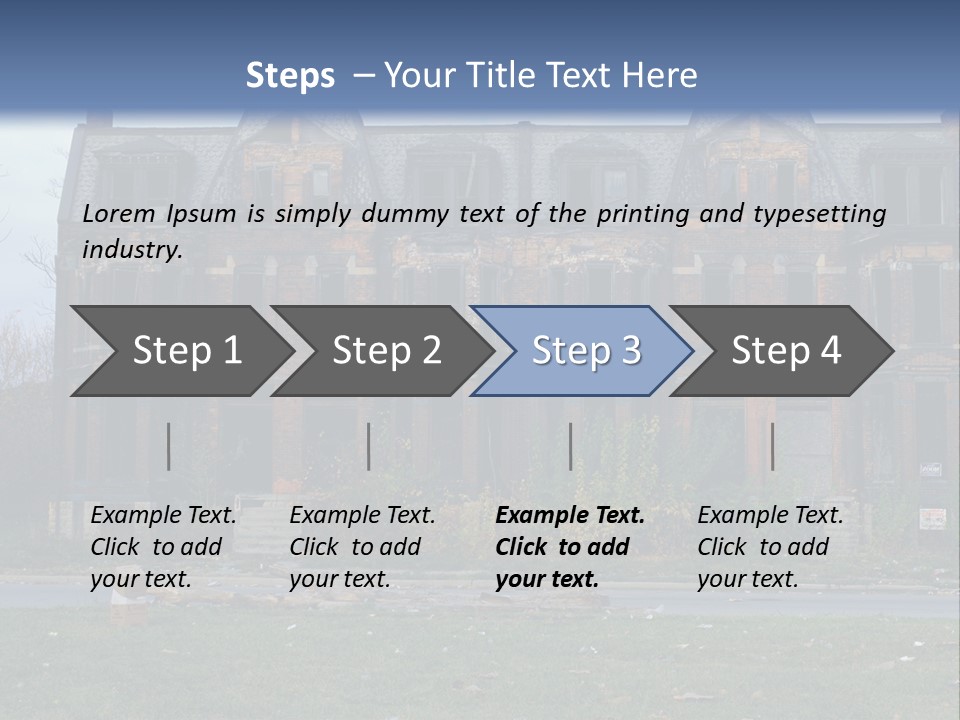 Steps – Your Title Text Here

Lorem Ipsum is simply dummy text of the printing and typesetting industry.

Step 1

Step 2

Step 3

Step 4

Example Text. Click to add your text.

Example Text. Click to add your text.

Example Text. Click to add your text.

Example Text. Click to add your text.